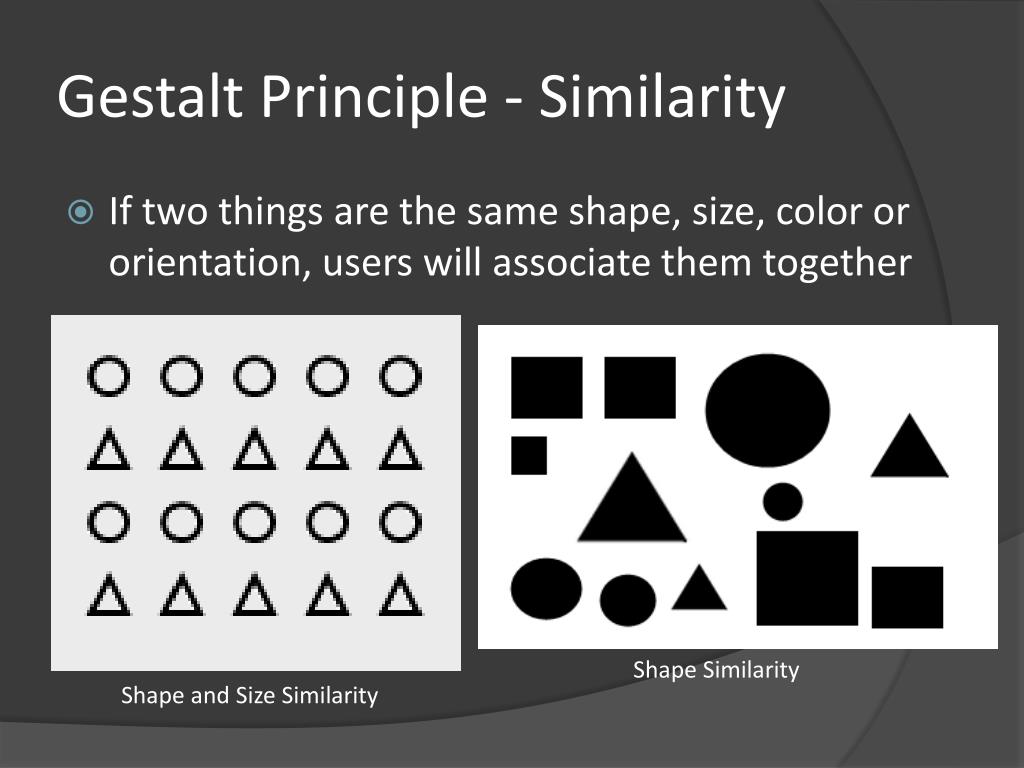 Gestalt Principle - Similarity

If two things are the same shape, size, color or orientation, users will associate them together

Shape and Size Similarity

Shape Similarity